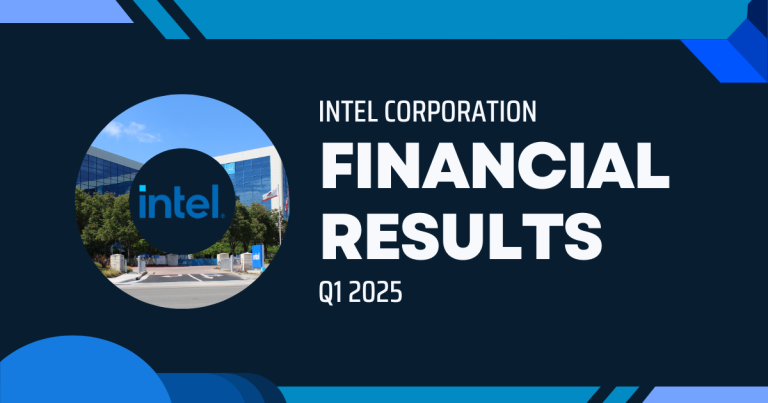 intel.

INTEL CORPORATION
FINANCIAL RESULTS
Q1 2025